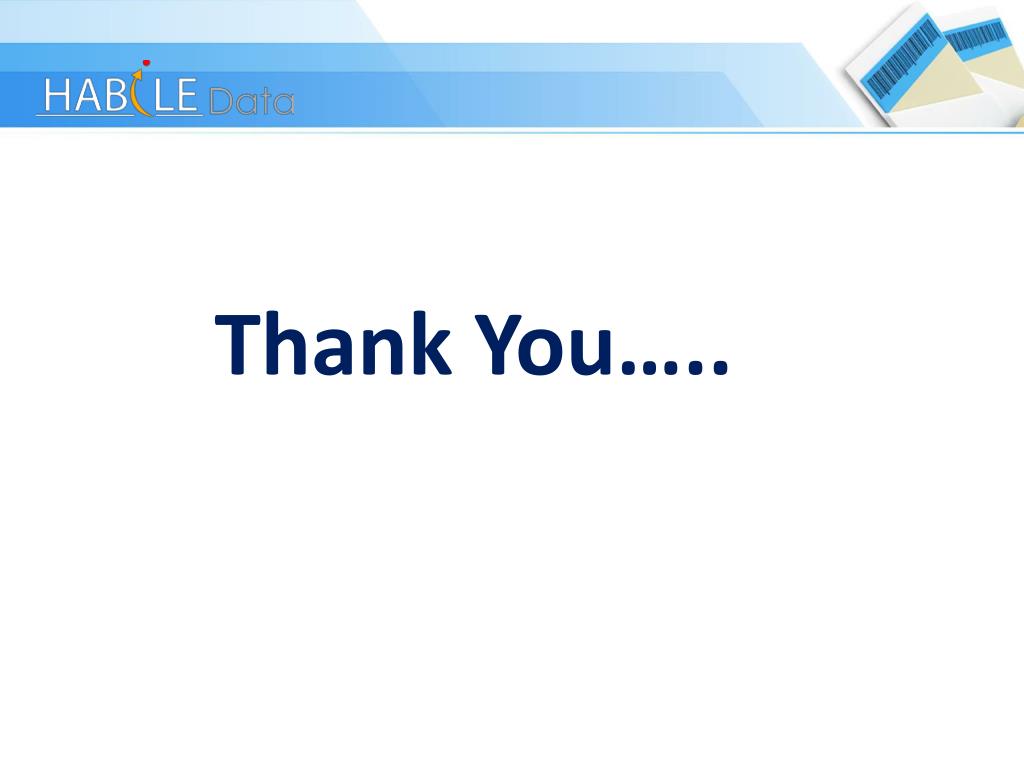 HABILE Data

Thank You…..